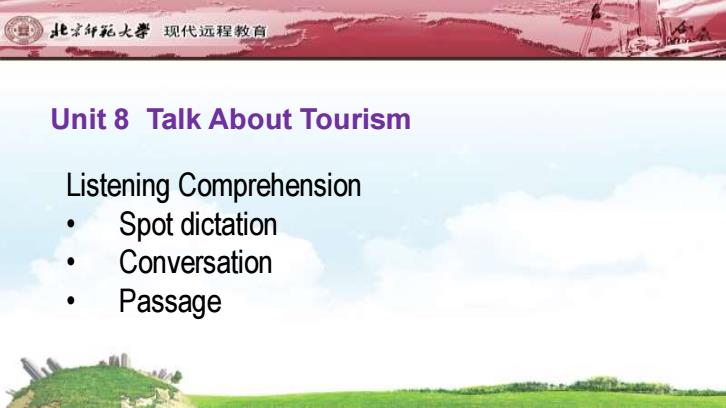 北京师范大学 现代远程教育

Unit 8 Talk About Tourism

Listening Comprehension
• Spot dictation
• Conversation
• Passage